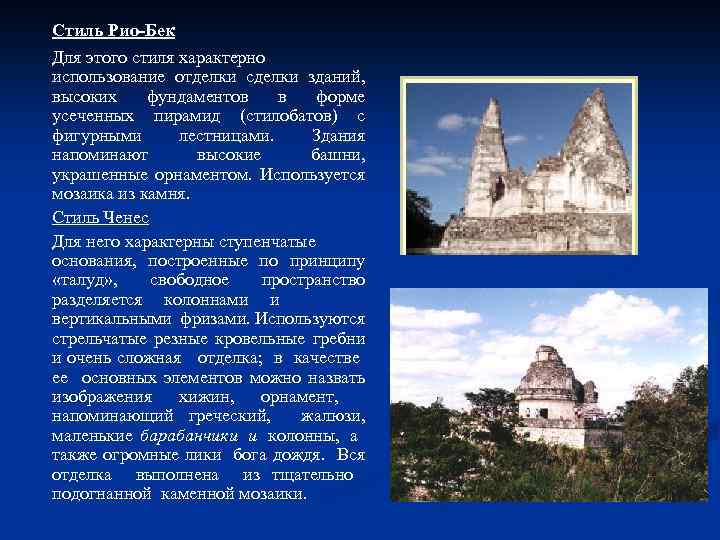 Стиль Рио-Бек

Для этого стиля характерно использование отделки сделки зданий, высоких фундаментов в форме усеченных пирамид (стилобатов) с фигурными лестницами. Здания напоминают высокие башни, украшенные орнаментом. Используется мозаика из камня.

Стиль Ченес

Для него характерны ступенчатые основания, построенные по принципу «талуд», свободное пространство разделяется колоннами и вертикальными фризами. Используются стрельчатые резные кровельные гребни и очень сложная отделка; в качестве ее основных элементов можно назвать изображения хижин, орнамент, напоминающий греческий, жалюзи, маленькие барабанчики и колонны, а также огромные лики бога дождя. Вся отделка выполнена из тщательно подогнанной каменной мозаики.